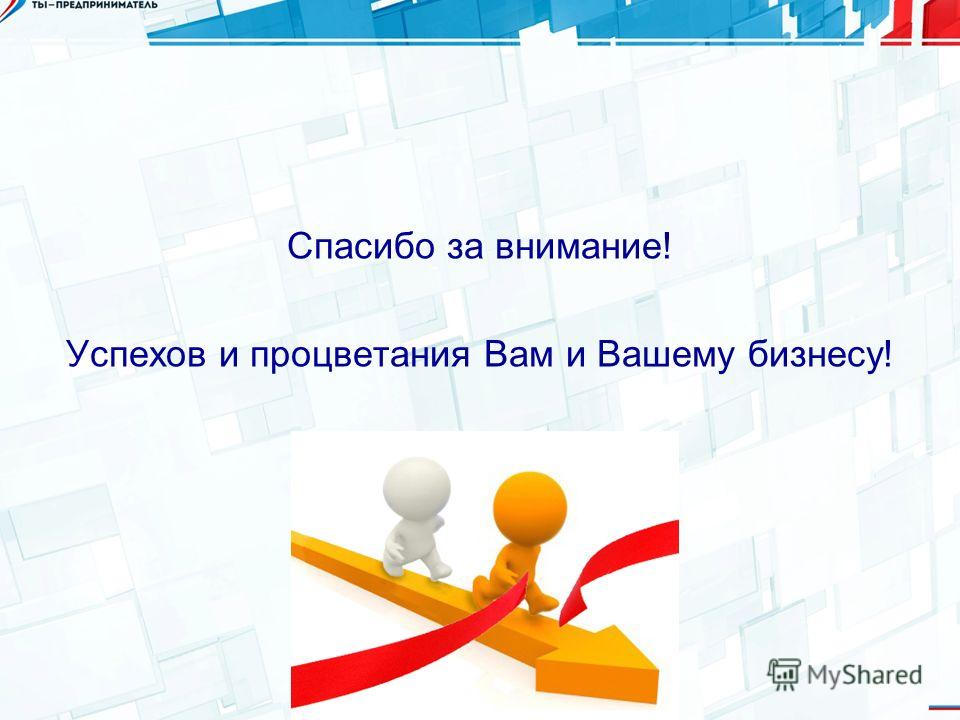 ТЫ–ПРЕДПРИНИМАТЕЛЬ

Спасибо за внимание!

Успехов и процветания Вам и Вашему бизнесу!

MyShared